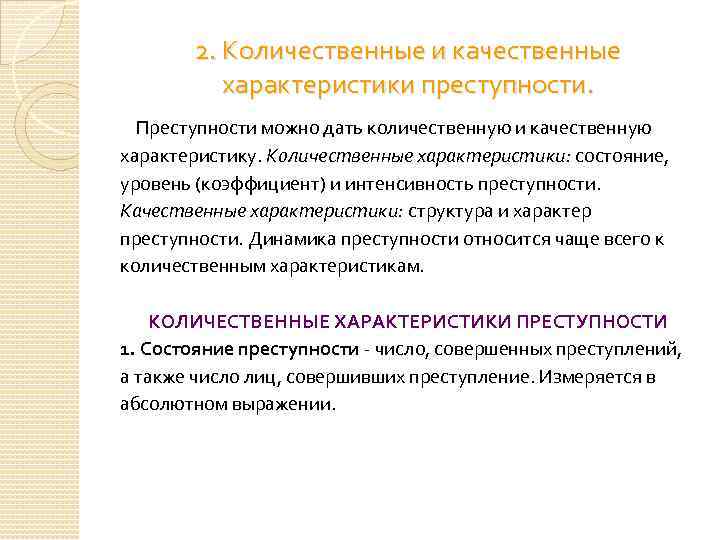 2. Количественные и качественные характеристики преступности.

Преступности можно дать количественную и качественную характеристику. Количественные характеристики: состояние, уровень (коэффициент) и интенсивность преступности. Качественные характеристики: структура и характер преступности. Динамика преступности относится чаще всего к количественным характеристикам.

КОЛИЧЕСТВЕННЫЕ ХАРАКТЕРИСТИКИ ПРЕСТУПНОСТИ

1. Состояние преступности - число, совершенных преступлений, а также число лиц, совершивших преступление. Измеряется в абсолютном выражении.